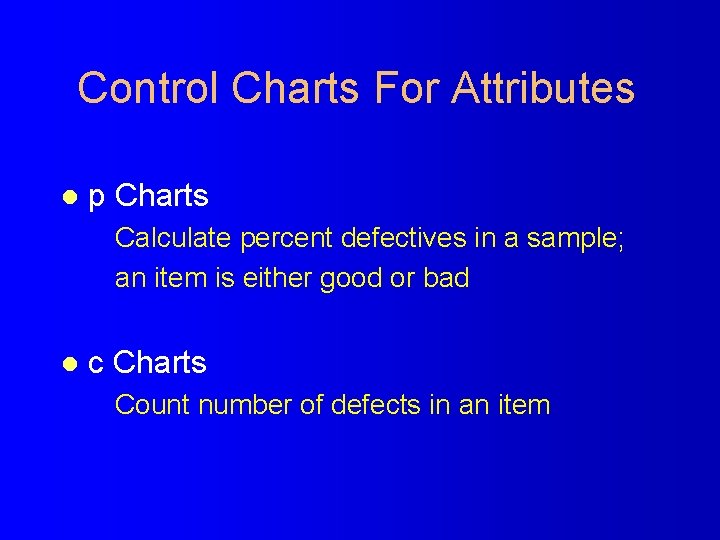 Control Charts For Attributes

● p Charts

Calculate percent defectives in a sample; an item is either good or bad

● c Charts

Count number of defects in an item